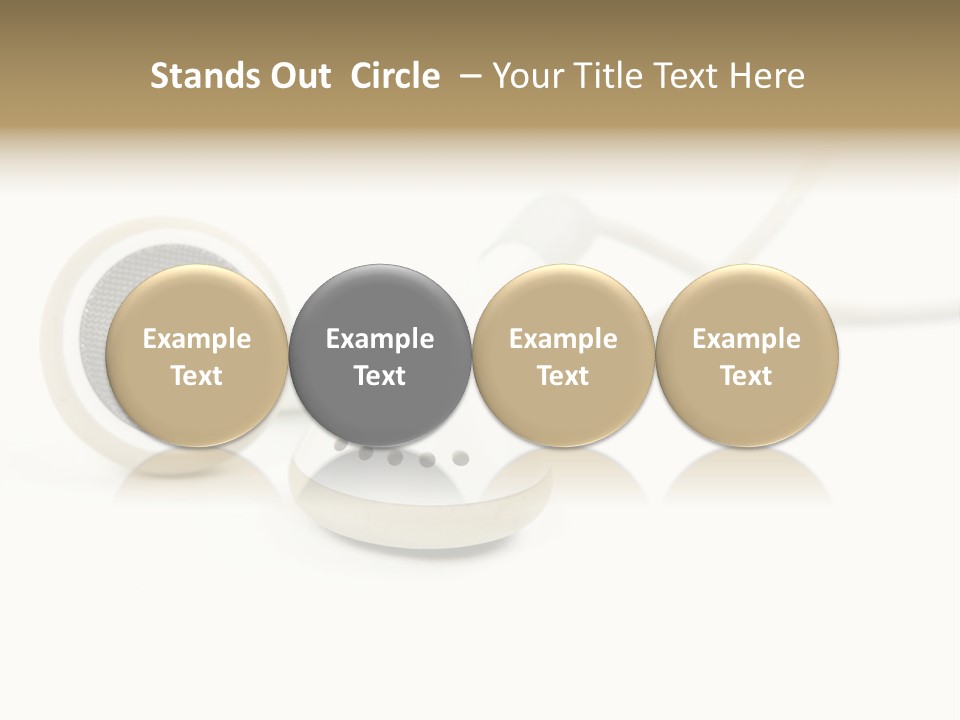 Stands Out Circle – Your Title Text Here

Example Text

Example Text

Example Text

Example Text